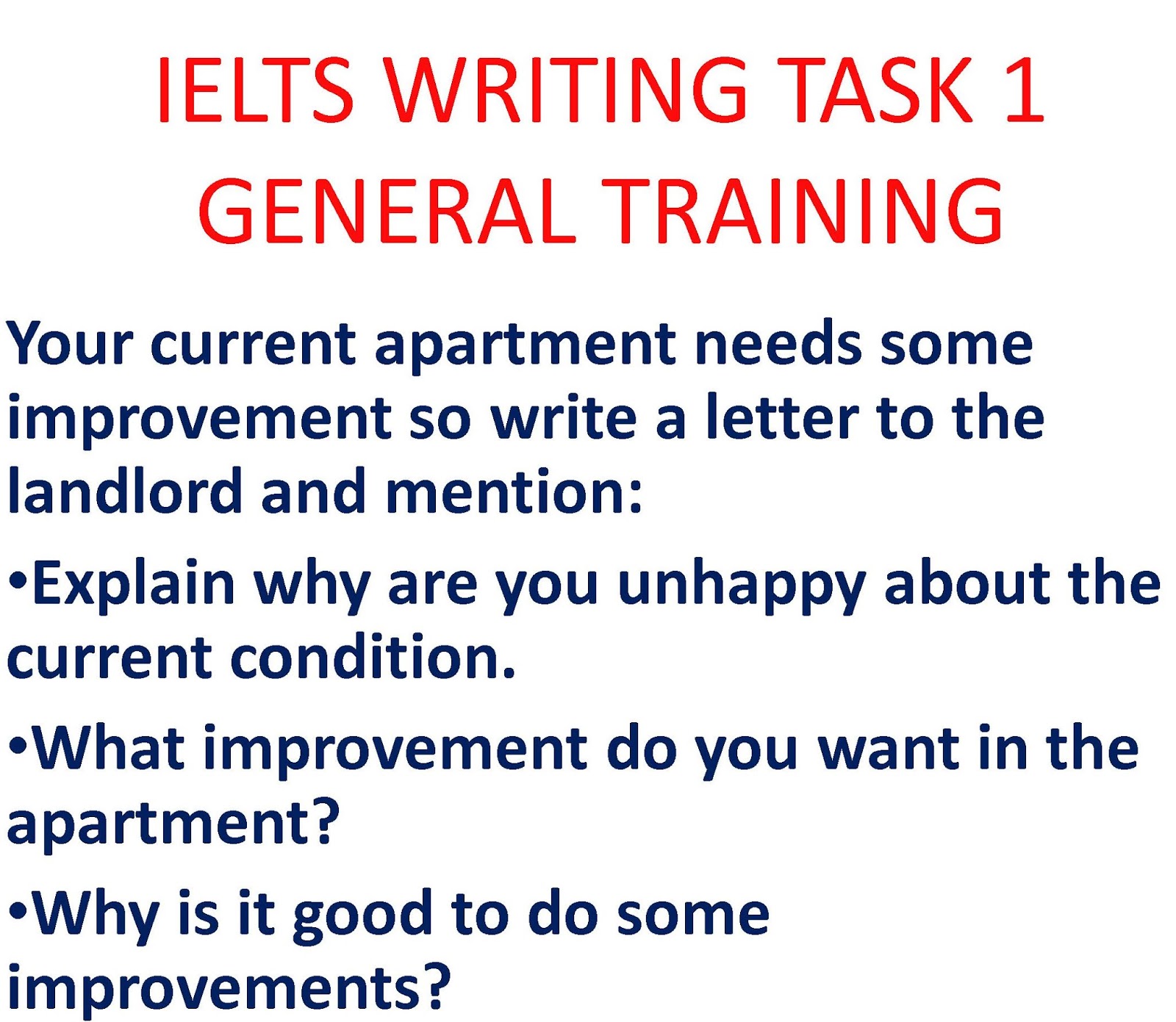 IELTS WRITING TASK 1
GENERAL TRAINING

Your current apartment needs some improvement so write a letter to the landlord and mention:

•Explain why are you unhappy about the current condition.

•What improvement do you want in the apartment?

•Why is it good to do some improvements?